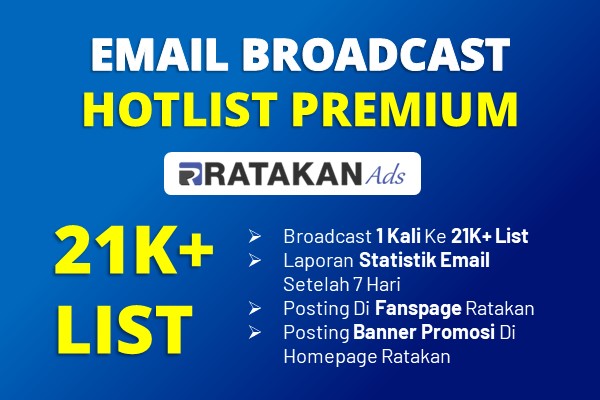 EMAIL BROADCAST
HOTLIST PREMIUM

RATAKAN Ads

21K+
LIST

➢ Broadcast 1 Kali Ke 21K+ List
➢ Laporan Statistik Email Setelah 7 Hari
➢ Posting Di Fanspage Ratakan
➢ Posting Banner Promosi Di Homepage Ratakan